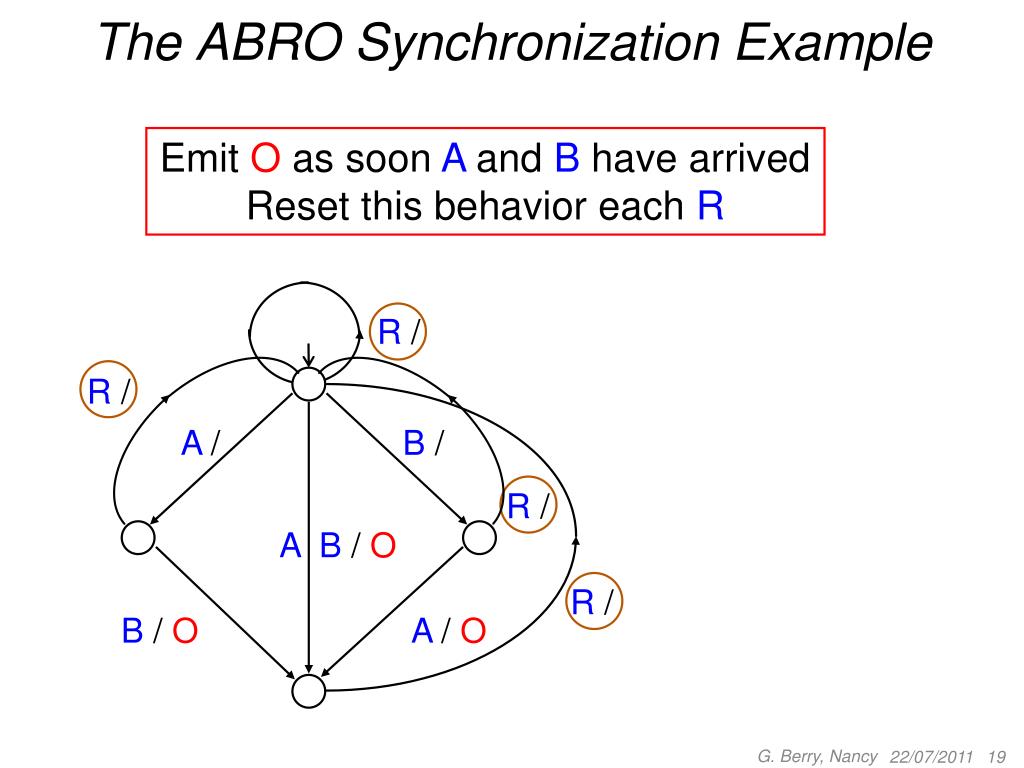 The ABRO Synchronization Example

Emit O as soon A and B have arrived
Reset this behavior each R

R /

R /

A /

B /

R /

A B / O

R /

B / O

A / O

G. Berry, Nancy 22/07/2011 19